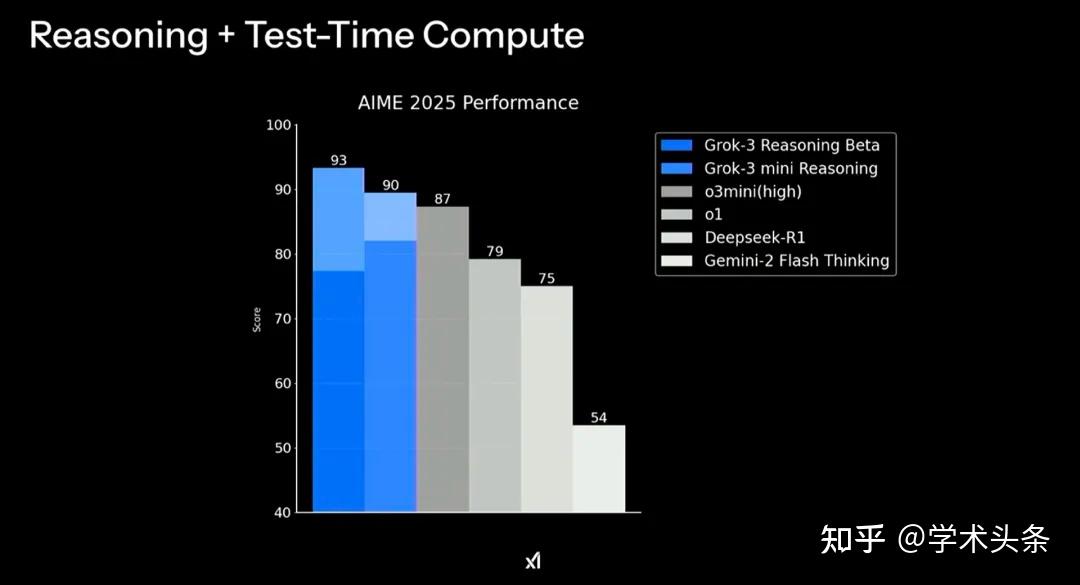 Reasoning + Test-Time Compute

AIME 2025 Performance

100
90
80
70
60
50
40

Score

93
90
87
79
75
54

Grok-3 Reasoning Beta
Grok-3 mini Reasoning
o3mini(high)
o1
Deepseek-R1
Gemini-2 Flash Thinking

xI

知乎 @学术头条